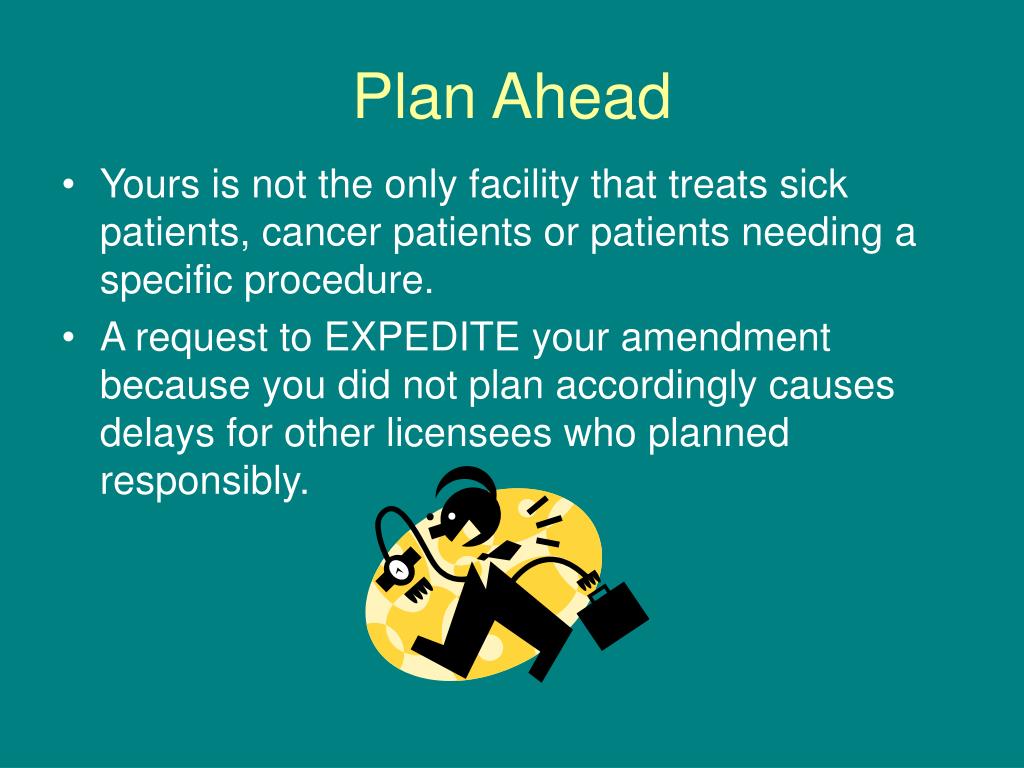 Plan Ahead

• Yours is not the only facility that treats sick patients, cancer patients or patients needing a specific procedure.
• A request to EXPEDITE your amendment because you did not plan accordingly causes delays for other licensees who planned responsibly.